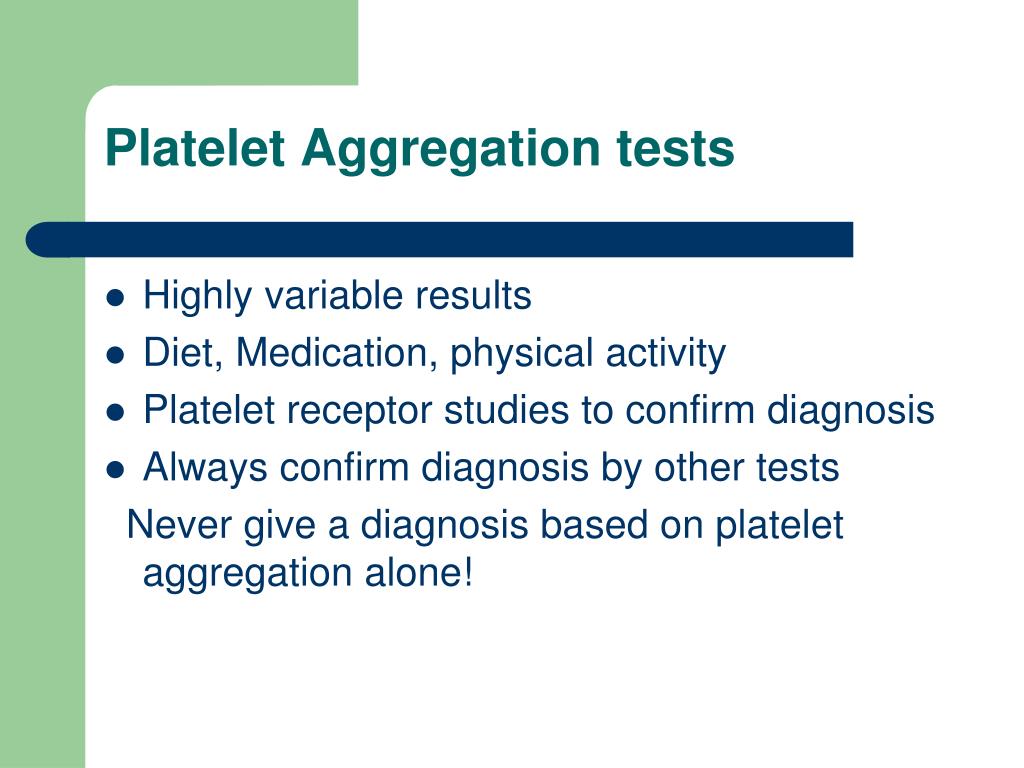 Platelet Aggregation tests

- Highly variable results
- Diet, Medication, physical activity
- Platelet receptor studies to confirm diagnosis
- Always confirm diagnosis by other tests

Never give a diagnosis based on platelet aggregation alone!